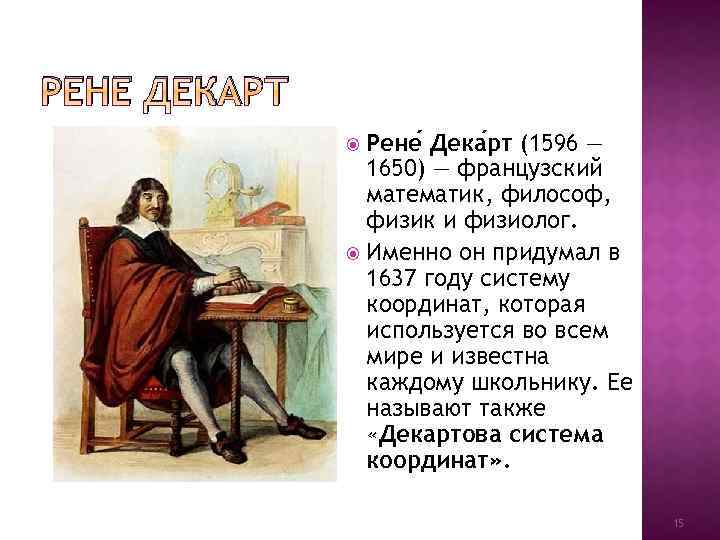 РЕНЕ ДЕКАРТ

Рене́ Дека́рт (1596 — 1650) — французский математик, философ, физик и физиолог.

Именно он придумал в 1637 году систему координат, которая используется во всем мире и известна каждому школьнику. Ее называют также «Декартова система координат».

15